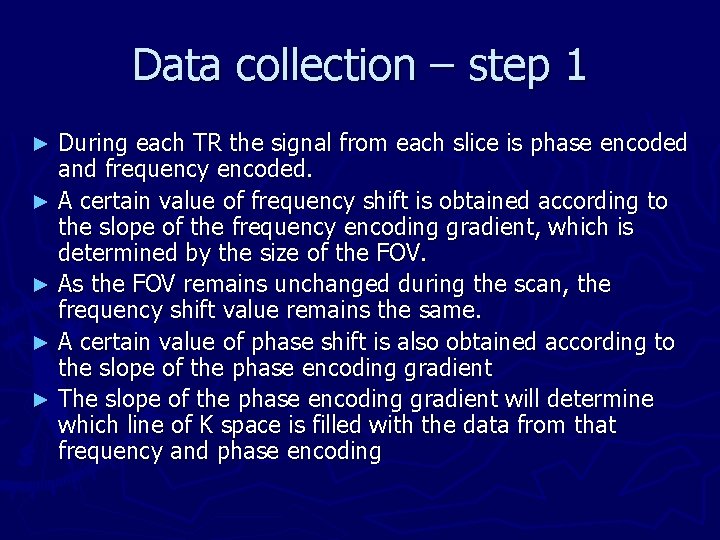 Data collection – step 1

► During each TR the signal from each slice is phase encoded and frequency encoded.

► A certain value of frequency shift is obtained according to the slope of the frequency encoding gradient, which is determined by the size of the FOV.

► As the FOV remains unchanged during the scan, the frequency shift value remains the same.

► A certain value of phase shift is also obtained according to the slope of the phase encoding gradient

► The slope of the phase encoding gradient will determine which line of K space is filled with the data from that frequency and phase encoding